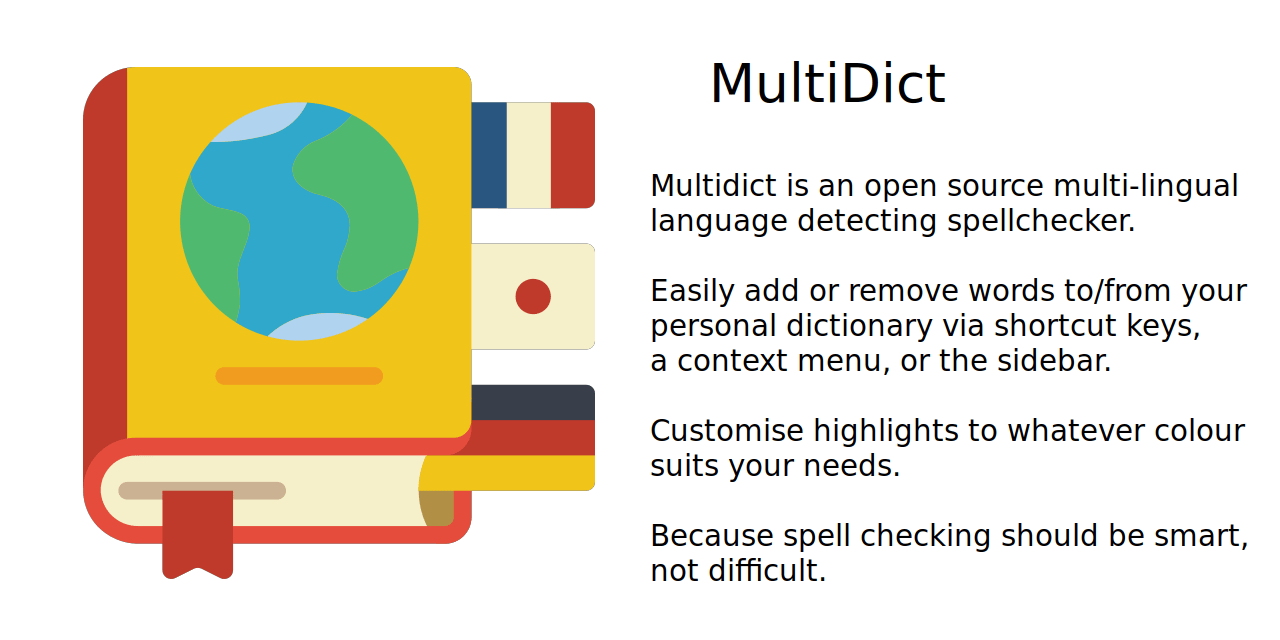 MultiDict

Multidict is an open source multi-lingual language detecting spellchecker.

Easily add or remove words to/from your personal dictionary via shortcut keys, a context menu, or the sidebar.

Customise highlights to whatever colour suits your needs.

Because spell checking should be smart, not difficult.